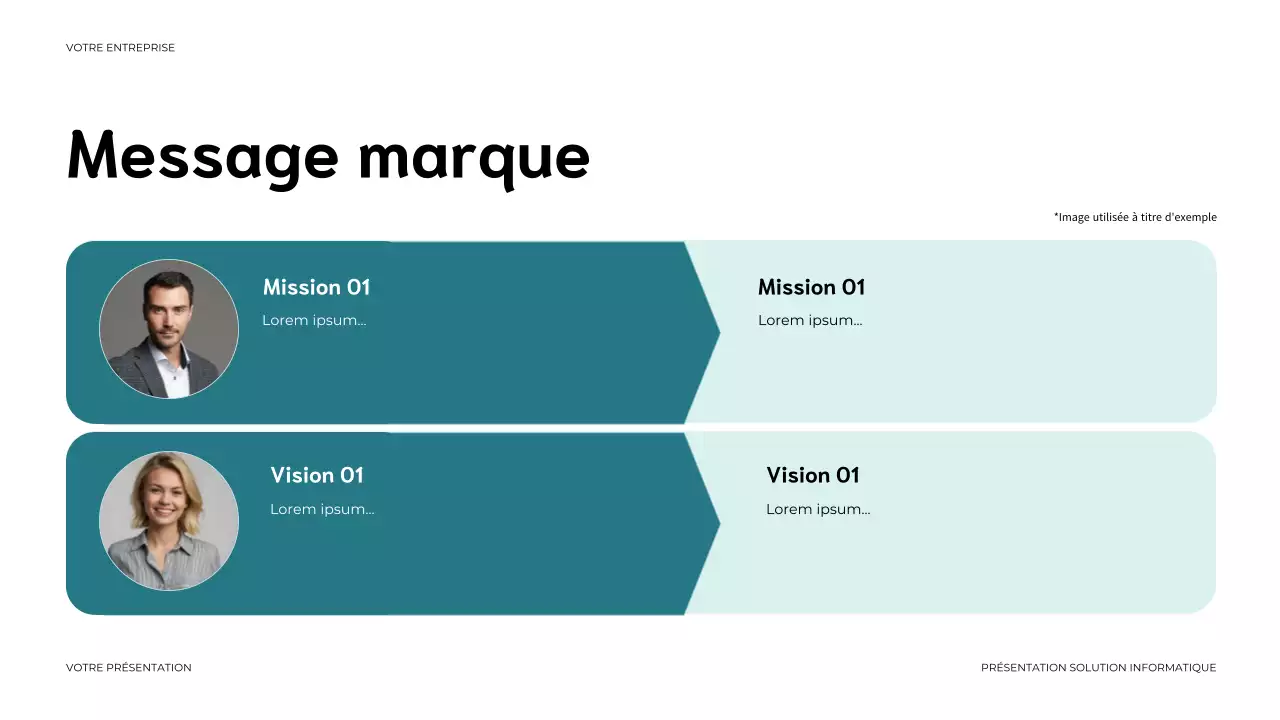 VOTRE ENTREPRISE

Message marque

*Image utilisée à titre d'exemple

Mission 01
Lorem ipsum...

Mission 01
Lorem ipsum...

Vision 01
Lorem ipsum...

Vision 01
Lorem ipsum...

VOTRE PRÉSENTATION

PRÉSENTATION SOLUTION INFORMATIQUE